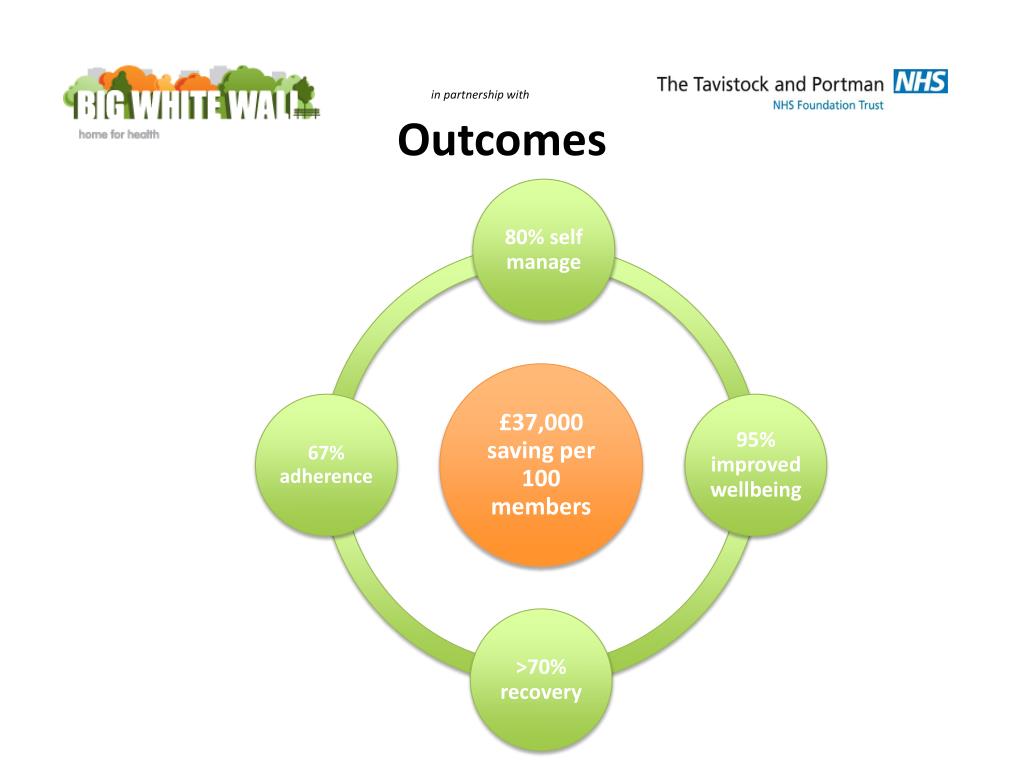 BIG WHITE WALL
home for health

in partnership with

The Tavistock and Portman NHS
NHS Foundation Trust

Outcomes

80% self manage

67% adherence

£37,000 saving per 100 members

95% improved wellbeing

>70% recovery